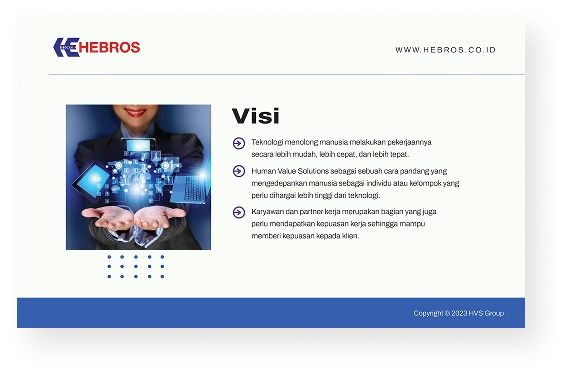 HEBROS

WWW.HEBROS.CO.ID

Visi

Teknologi menolong manusia melakukan pekerjaannya secara lebih mudah, lebih cepat, dan lebih tepat.

Human Value Solutions sebagai sebuah cara pandang yang mengedepankan manusia sebagai individu atau kelompok yang perlu dihargai lebih tinggi dari teknologi.

Karyawan dan partner kerja merupakan bagian yang juga perlu mendapatkan kepuasan kerja sehingga mampu memberi kepuasan kepada klien.

Copyright © 2023 HVS Group